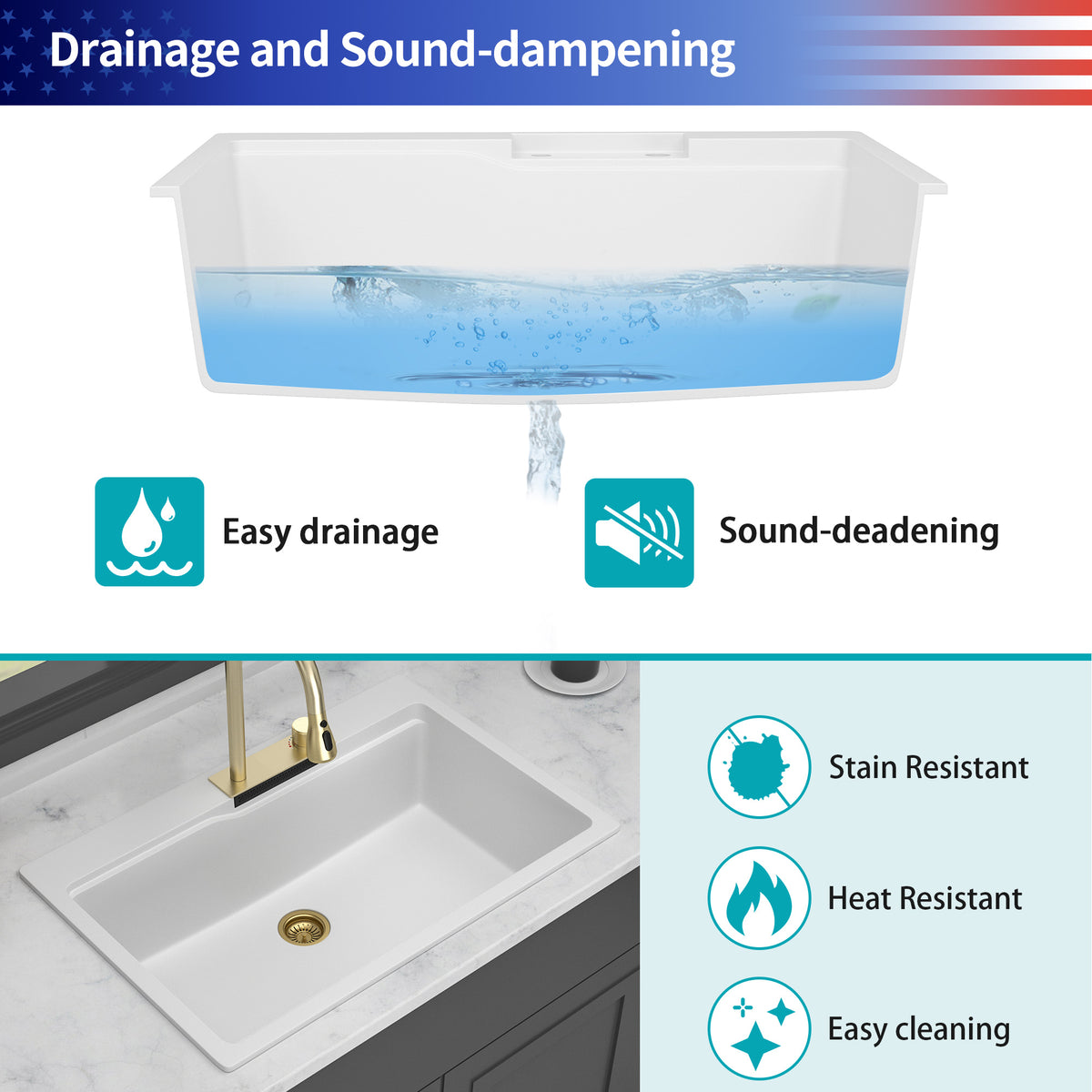 Drainage and Sound-dampening

Easy drainage

Sound-deadening

Stain Resistant

Heat Resistant

Easy cleaning